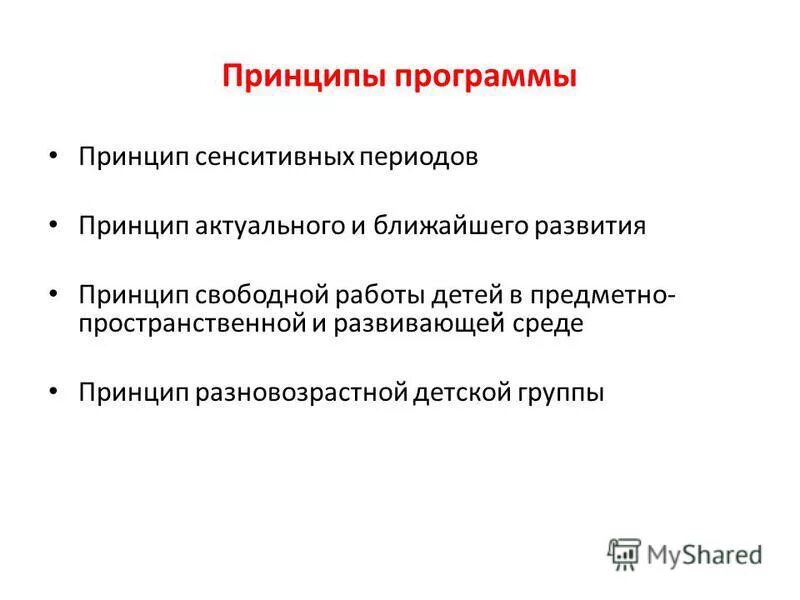 Принципы программы

• Принцип сенситивных периодов

• Принцип актуального и ближайшего развития

• Принцип свободной работы детей в предметно-пространственной и развивающей среде

• Принцип разновозрастной детской группы

MyShared